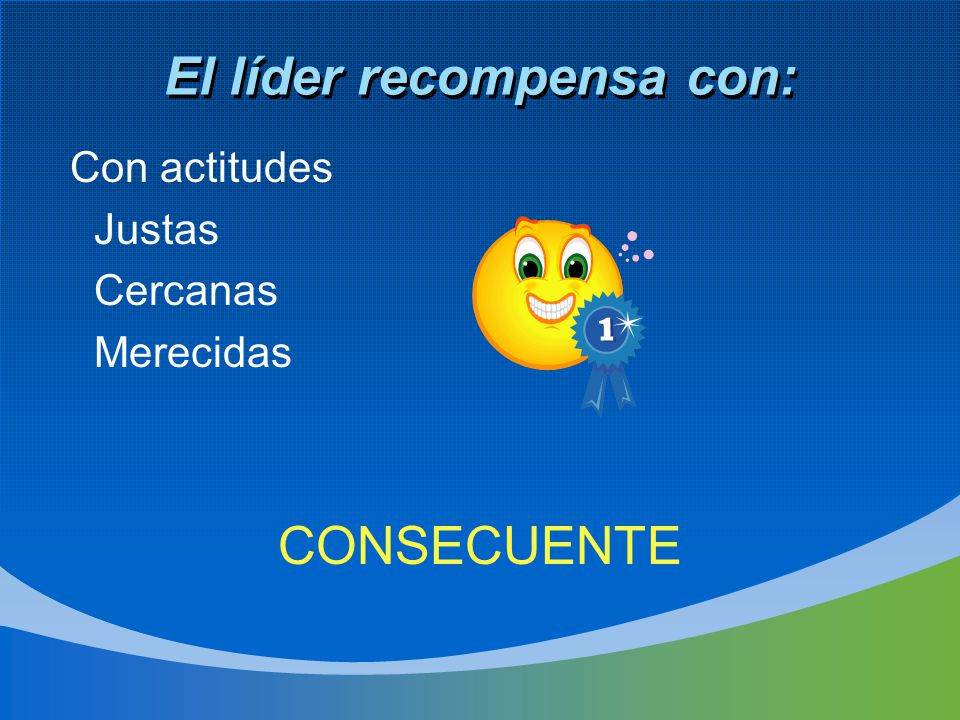 El líder recompensa con:

Con actitudes
Justas
Cercanas
Merecidas

1

CONSECUENTE